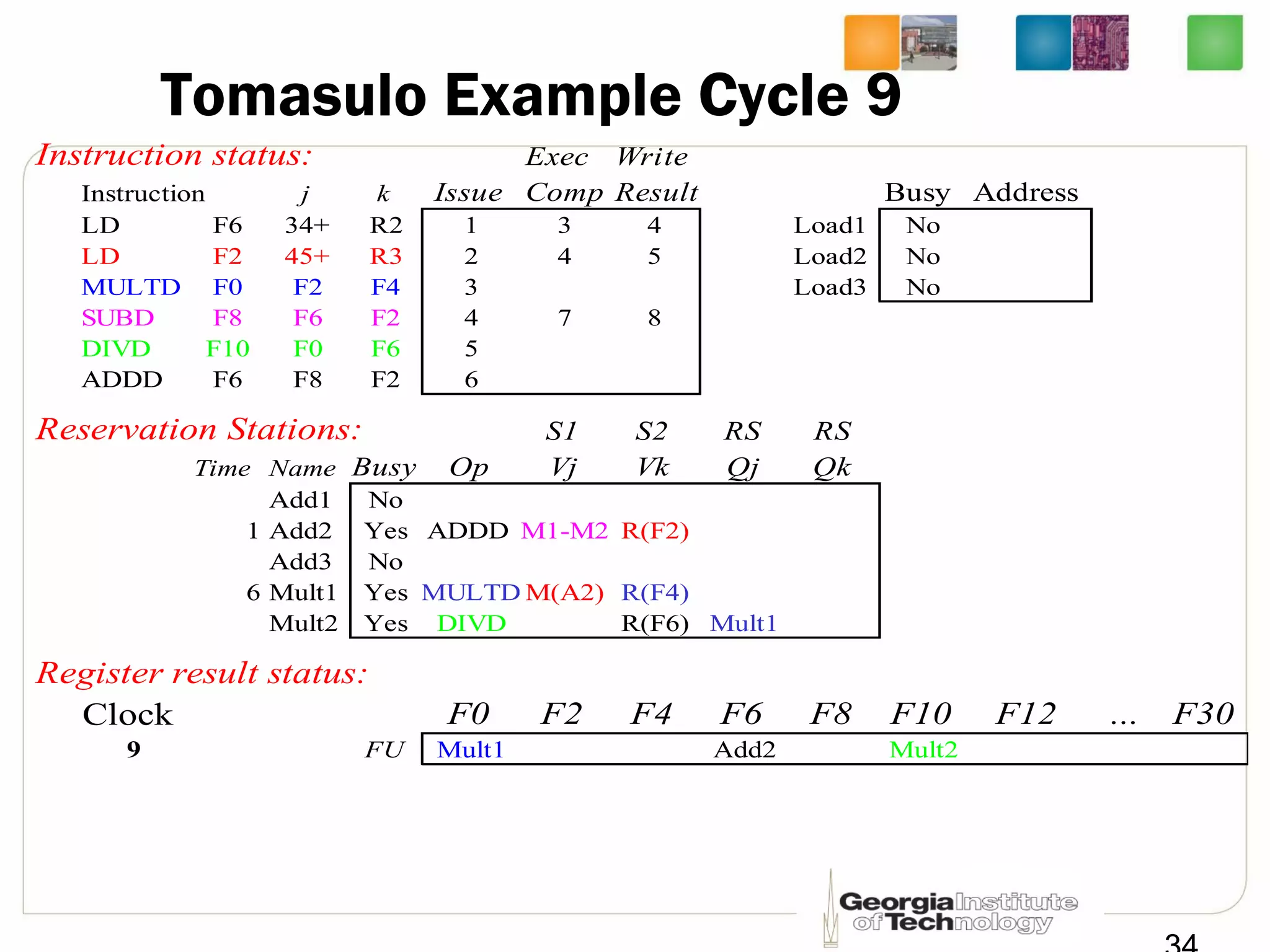 Tomasulo Example Cycle 9

Instruction status:

| Instruction | | j | k | Issue | Exec Comp | Write Result |
|---|---|---|---|---|---|---|
| LD | F6 | 34+ | R2 | 1 | 3 | 4 |
| LD | F2 | 45+ | R3 | 2 | 4 | 5 |
| MULTD | F0 | F2 | F4 | 3 | | |
| SUBD | F8 | F6 | F2 | 4 | 7 | 8 |
| DIVD | F10 | F0 | F6 | 5 | | |
| ADDD | F6 | F8 | F2 | 6 | | |

| | Busy | Address |
|---|---|---|
| Load1 | No | |
| Load2 | No | |
| Load3 | No | |

Reservation Stations:

| Time | Name | Busy | Op | S1 Vj | S2 Vk | RS Qj | RS Qk |
|---|---|---|---|---|---|---|---|
| | Add1 | No | | | | | |
| 1 | Add2 | Yes | ADDD | M1-M2 | R(F2) | | |
| | Add3 | No | | | | | |
| 6 | Mult1 | Yes | MULTD | M(A2) | R(F4) | | |
| | Mult2 | Yes | DIVD | | R(F6) | Mult1 | |

Register result status:

| Clock | | F0 | F2 | F4 | F6 | F8 | F10 | F12 | ... | F30 |
|---|---|---|---|---|---|---|---|---|---|---|
| 9 | FU | Mult1 | | | Add2 | | Mult2 | | | |

Georgia Institute of Technology

34